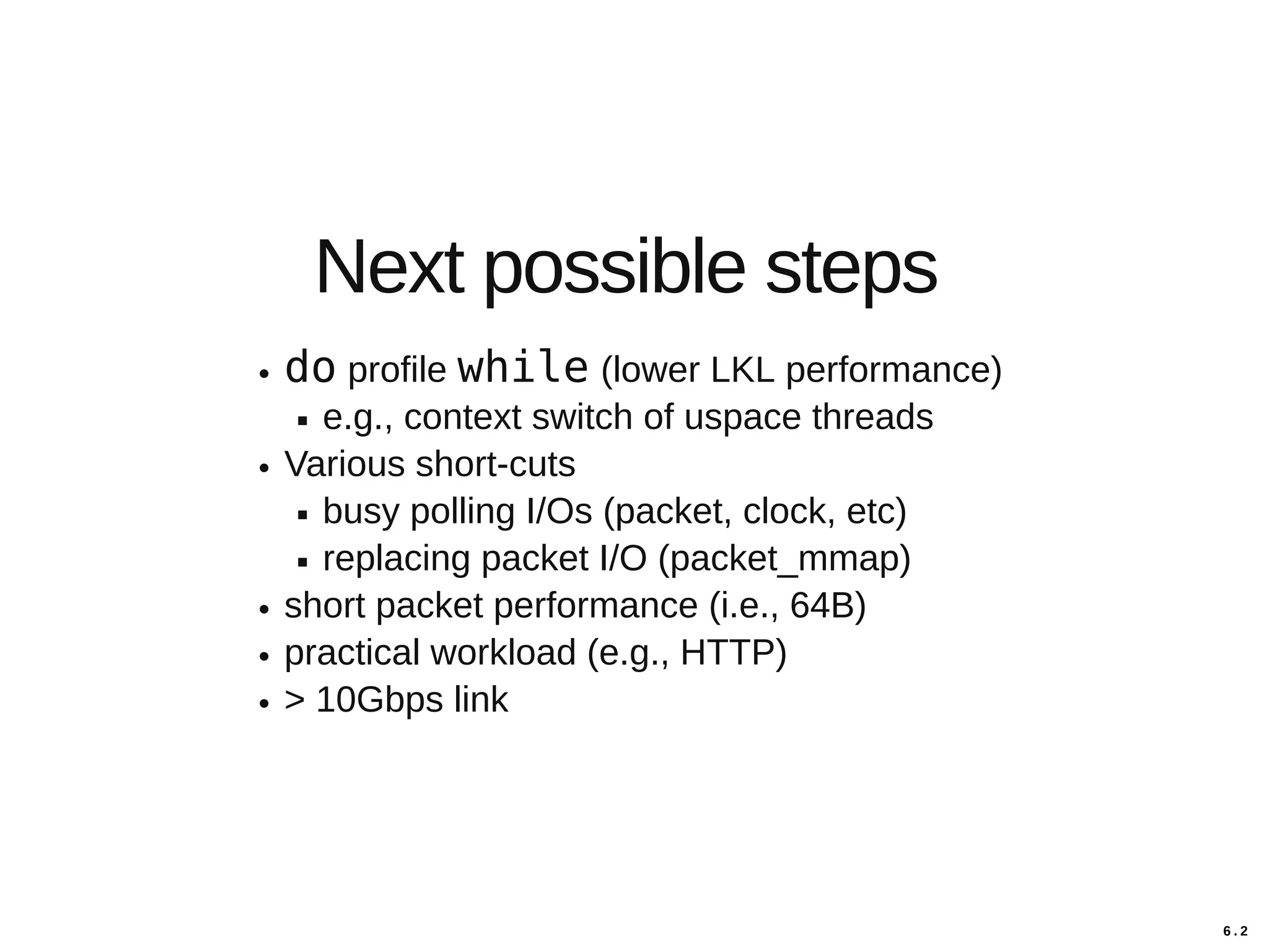 Next possible steps

- do profile while (lower LKL performance)
  - e.g., context switch of uspace threads
- Various short-cuts
  - busy polling I/Os (packet, clock, etc)
  - replacing packet I/O (packet_mmap)
- short packet performance (i.e., 64B)
- practical workload (e.g., HTTP)
- > 10Gbps link

6.2